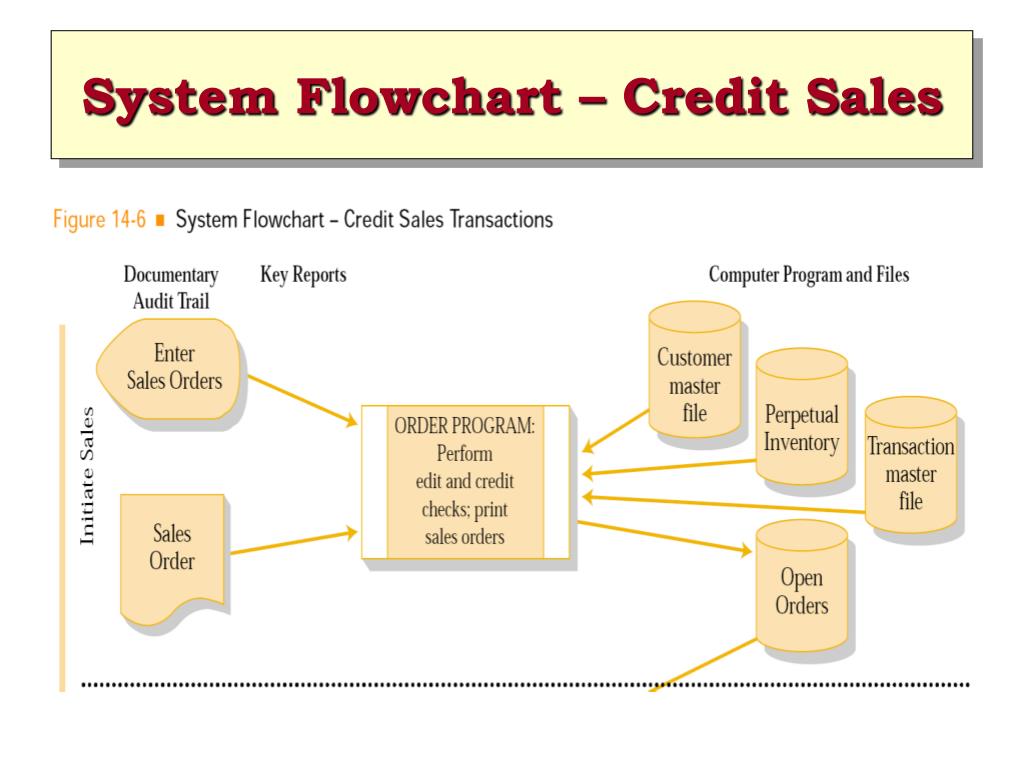 System Flowchart – Credit Sales

Figure 14-6 ■ System Flowchart – Credit Sales Transactions

Documentary Audit Trail

Key Reports

Computer Program and Files

Initiate Sales

Enter Sales Orders

Sales Order

ORDER PROGRAM: Perform edit and credit checks; print sales orders

Customer master file

Perpetual Inventory

Transaction master file

Open Orders